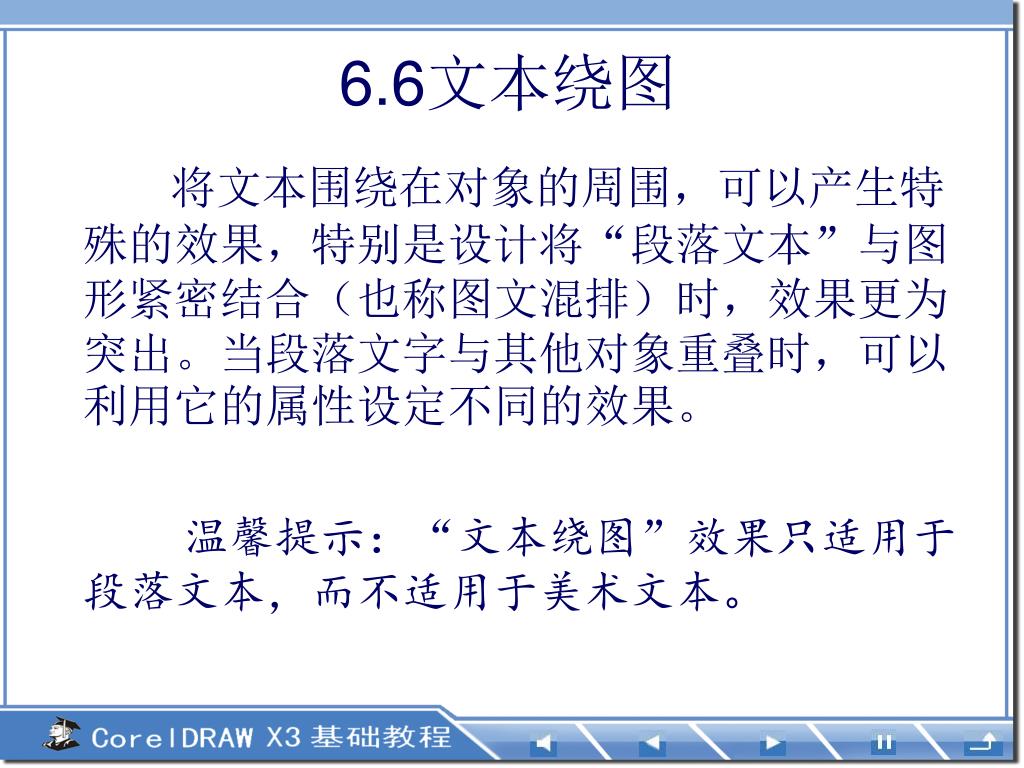 6.6文本绕图

将文本围绕在对象的周围，可以产生特殊的效果，特别是设计将“段落文本”与图形紧密结合（也称图文混排）时，效果更为突出。当段落文字与其他对象重叠时，可以利用它的属性设定不同的效果。

温馨提示：“文本绕图”效果只适用于段落文本，而不适用于美术文本。

CorelDRAW X3 基础教程